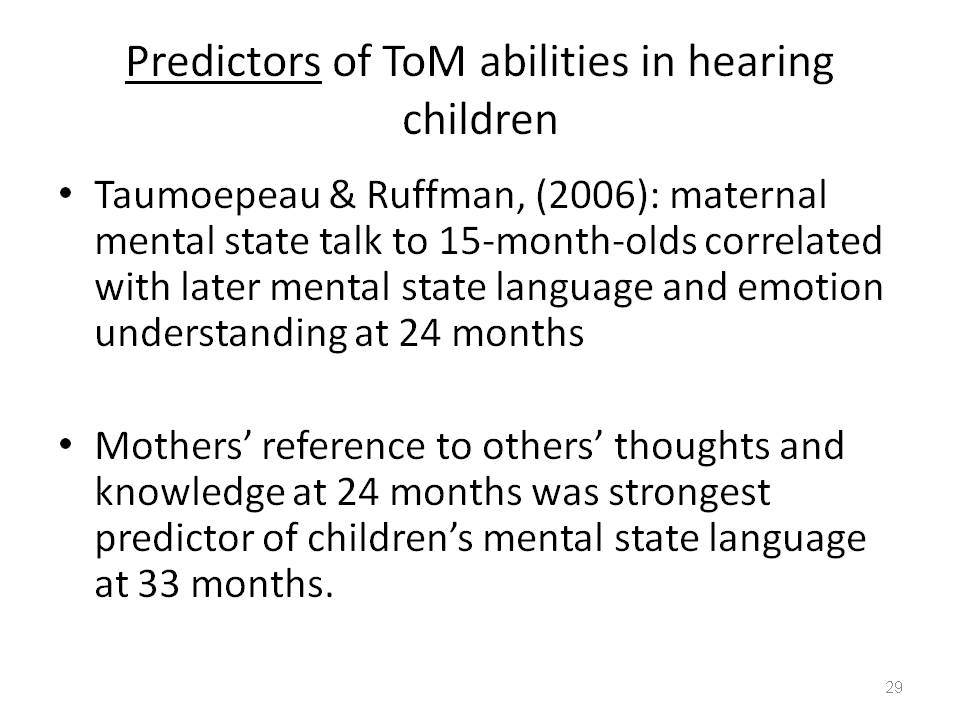 Predictors of ToM abilities in hearing children

• Taumoepeau & Ruffman, (2006): maternal mental state talk to 15-month-olds correlated with later mental state language and emotion understanding at 24 months

• Mothers' reference to others' thoughts and knowledge at 24 months was strongest predictor of children's mental state language at 33 months.

29